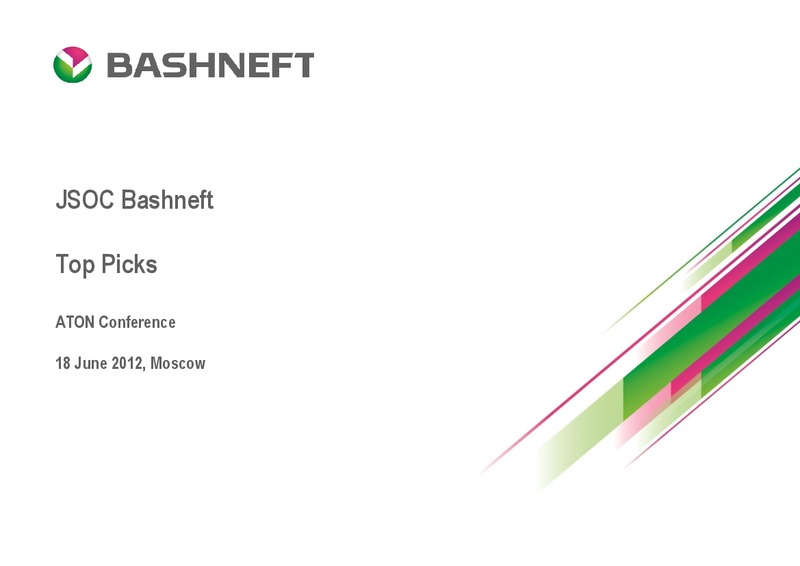 BASHNEFT

JSOC Bashneft

Top Picks

ATON Conference

18 June 2012, Moscow